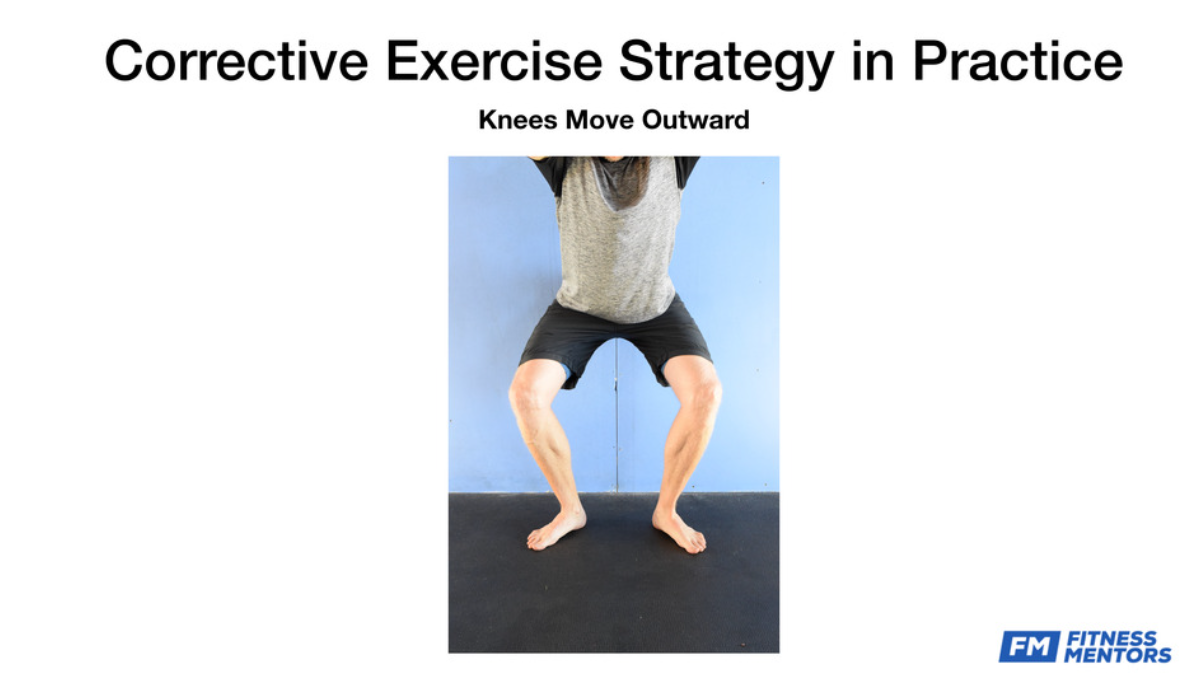 Corrective Exercise Strategy in Practice

Knees Move Outward

FM FITNESS MENTORS